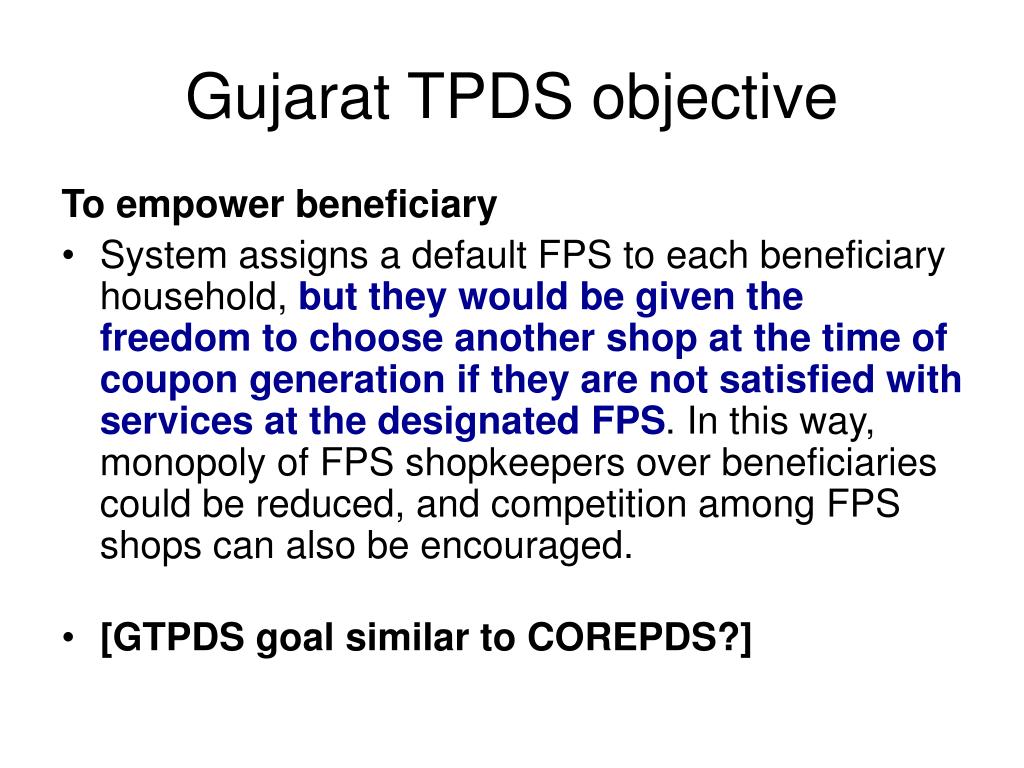 Gujarat TPDS objective

To empower beneficiary

• System assigns a default FPS to each beneficiary household, but they would be given the freedom to choose another shop at the time of coupon generation if they are not satisfied with services at the designated FPS. In this way, monopoly of FPS shopkeepers over beneficiaries could be reduced, and competition among FPS shops can also be encouraged.

• [GTPDS goal similar to COREPDS?]